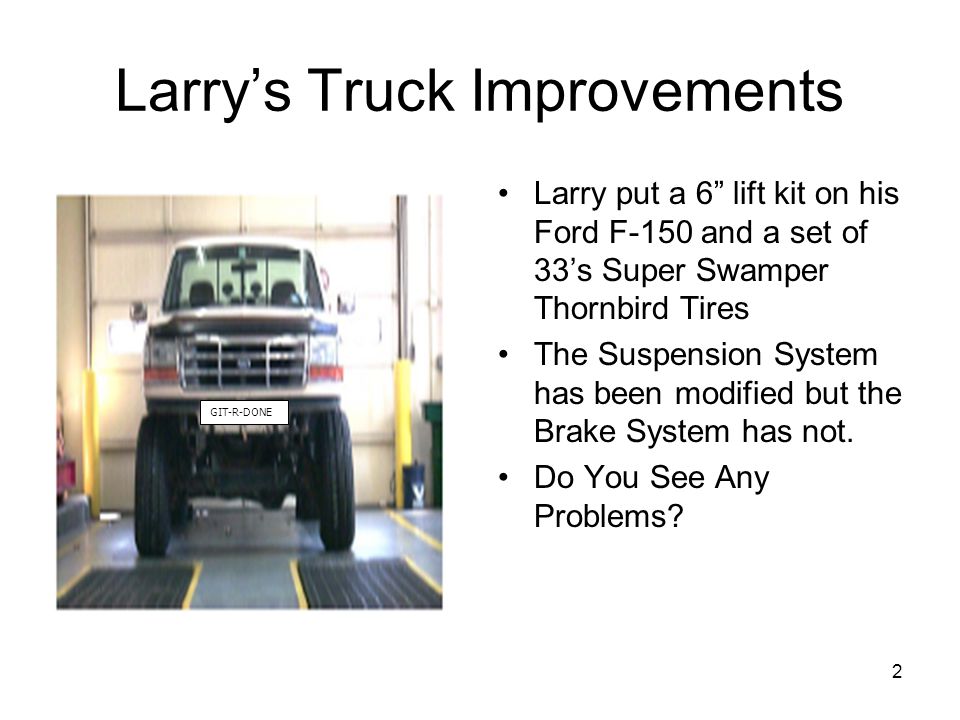 Larry’s Truck Improvements

GIT-R-DONE

• Larry put a 6” lift kit on his Ford F-150 and a set of 33’s Super Swamper Thornbird Tires

• The Suspension System has been modified but the Brake System has not.

• Do You See Any Problems?

2